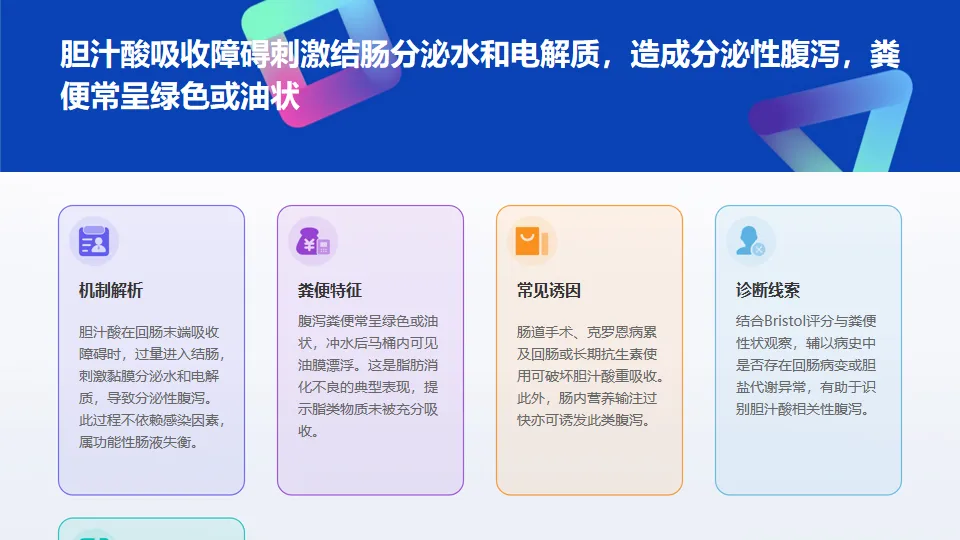 胆汁酸吸收障碍刺激结肠分泌水和电解质，造成分泌性腹泻，粪便常呈绿色或油状

机制解析

胆汁酸在回肠末端吸收障碍时，过量进入结肠，刺激黏膜分泌水和电解质，导致分泌性腹泻。此过程不依赖感染因素，属功能性肠液失衡。

粪便特征

腹泻粪便常呈绿色或油状，冲水后马桶内可见油膜漂浮。这是脂肪消化不良的典型表现，提示脂类物质未被充分吸收。

常见诱因

肠道手术、克罗恩病累及回肠或长期抗生素使用可破坏胆汁酸重吸收。此外，肠内营养输注过快亦可诱发此类腹泻。

诊断线索

结合Bristol评分与粪便性状观察，辅以病史中是否存在回肠病变或胆盐代谢异常，有助于识别胆汁酸相关性腹泻。